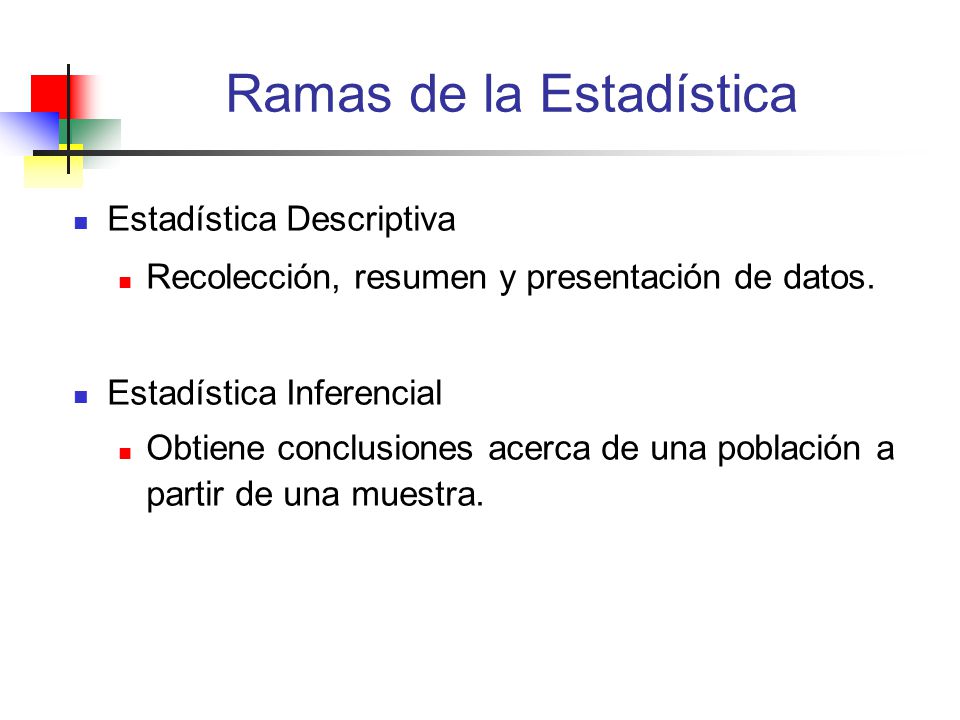 Ramas de la Estadística

Estadística Descriptiva

Recolección, resumen y presentación de datos.

Estadística Inferencial

Obtiene conclusiones acerca de una población a partir de una muestra.